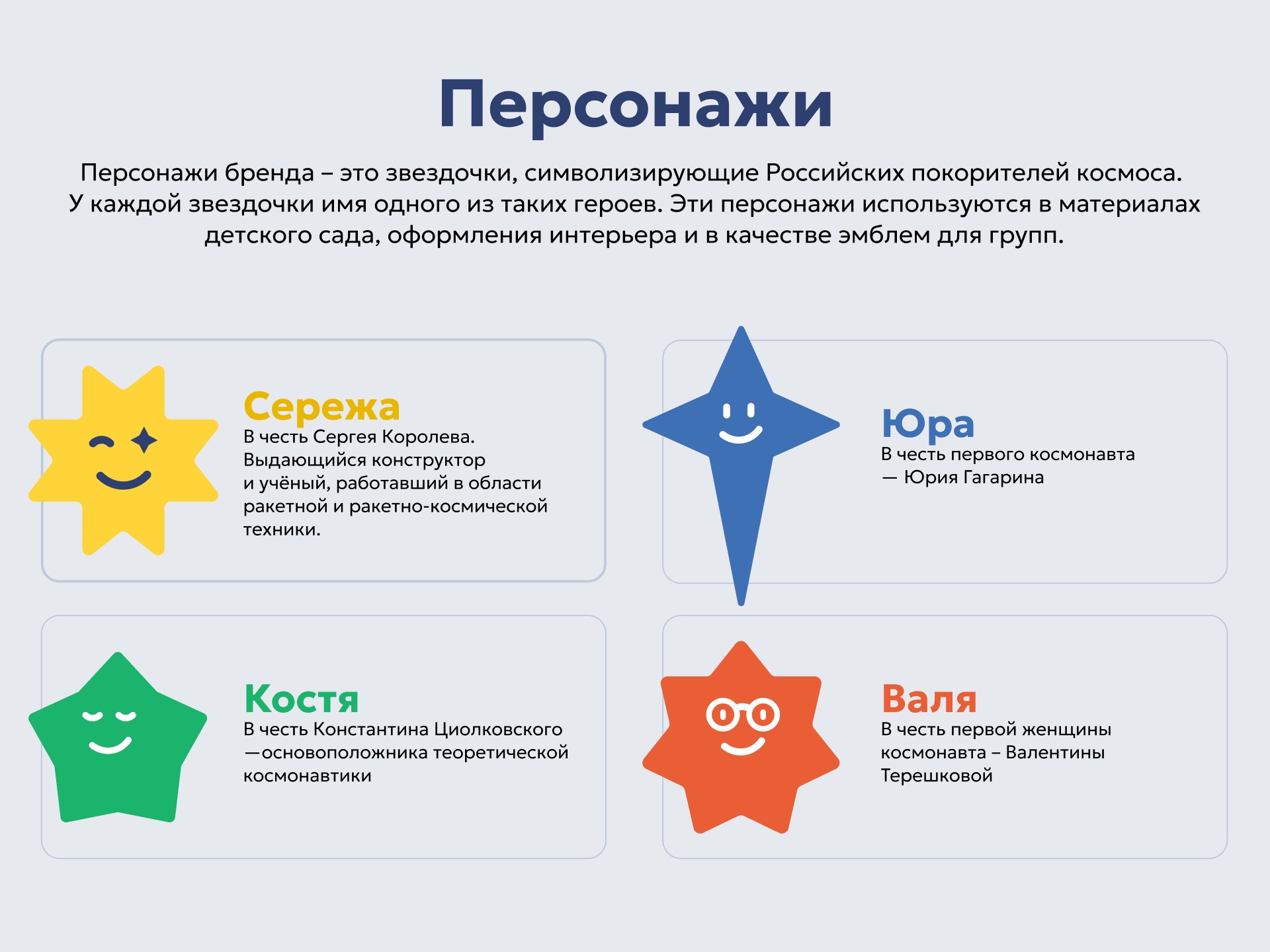 Персонажи

Персонажи бренда – это звездочки, символизирующие Российских покорителей космоса. У каждой звездочки имя одного из таких героев. Эти персонажи используются в материалах детского сада, оформления интерьера и в качестве эмблем для групп.

Сережа
В честь Сергея Королева. Выдающийся конструктор и учёный, работавший в области ракетной и ракетно-космической техники.

Юра
В честь первого космонавта — Юрия Гагарина

Костя
В честь Константина Циолковского —основоположника теоретической космонавтики

Валя
В честь первой женщины космонавта – Валентины Терешковой